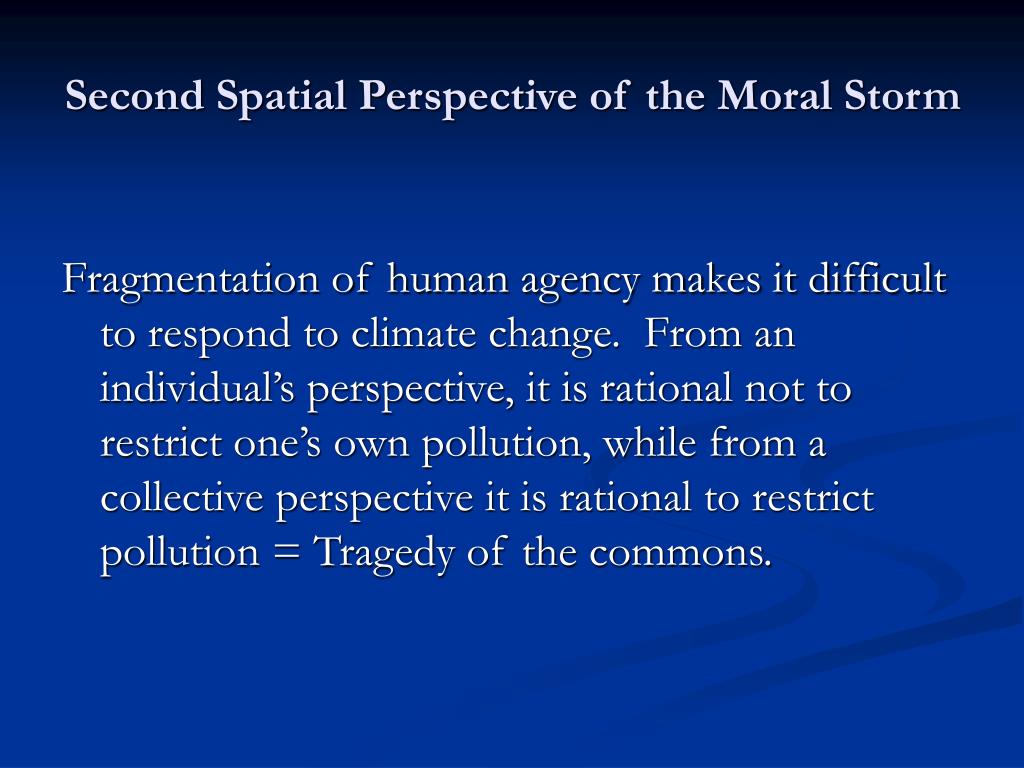 Second Spatial Perspective of the Moral Storm

Fragmentation of human agency makes it difficult to respond to climate change.  From an individual’s perspective, it is rational not to restrict one’s own pollution, while from a collective perspective it is rational to restrict pollution = Tragedy of the commons.